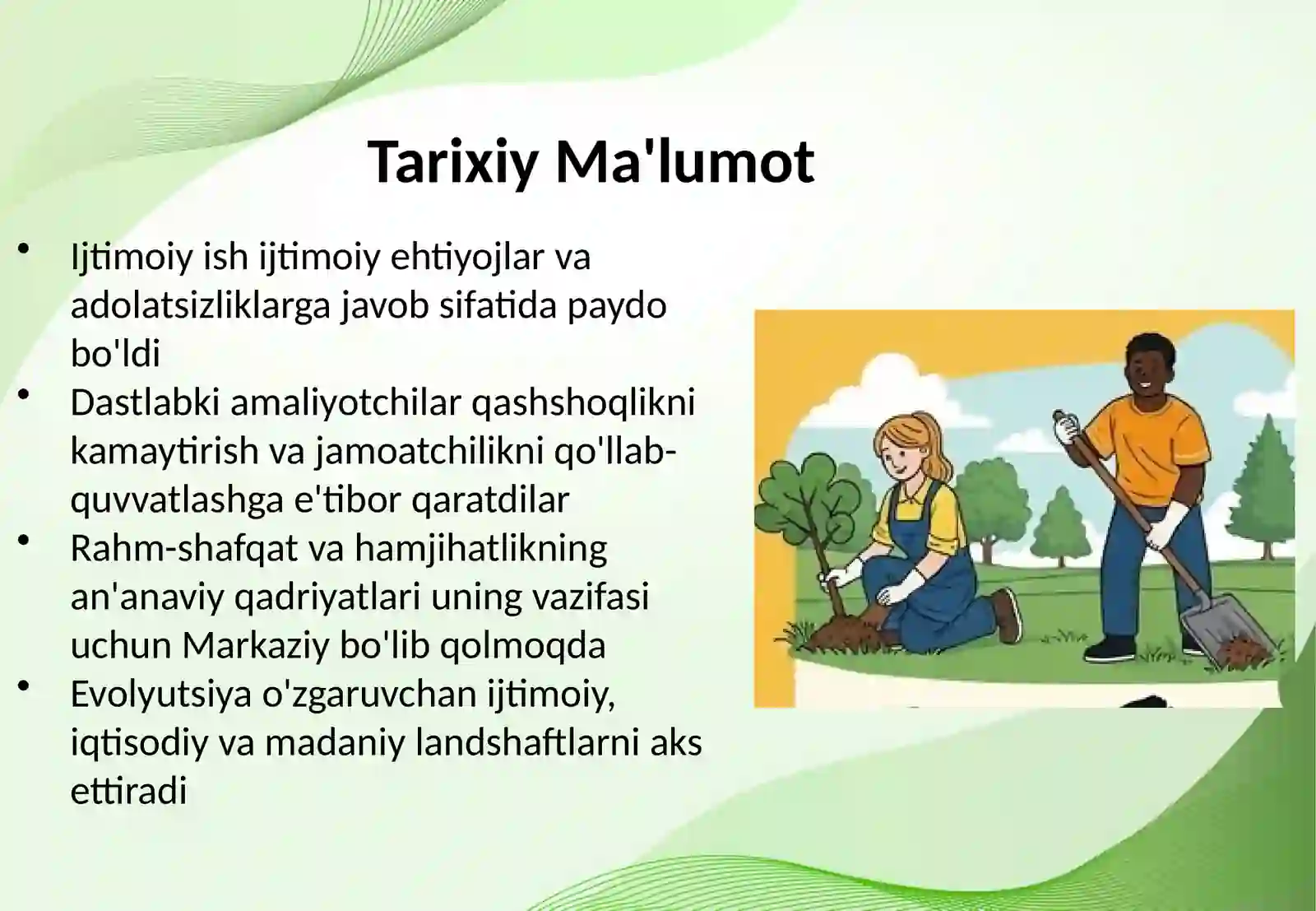 Tarixiy Ma'lumot

• Ijtimoiy ish ijtimoiy ehtiyojlar va adolatsizliklarga javob sifatida paydo bo'ldi
• Dastlabki amaliyotchilar qashshoqlikni kamaytirish va jamoatchilikni qo'llab-quvvatlashga e'tibor qaratdilar
• Rahm-shafqat va hamjihatlikning an'anaviy qadriyatlari uning vazifasi uchun Markaziy bo'lib qolmoqda
• Evolyutsiya o'zgaruvchan ijtimoiy, iqtisodiy va madaniy landshaftlarni aks ettiradi